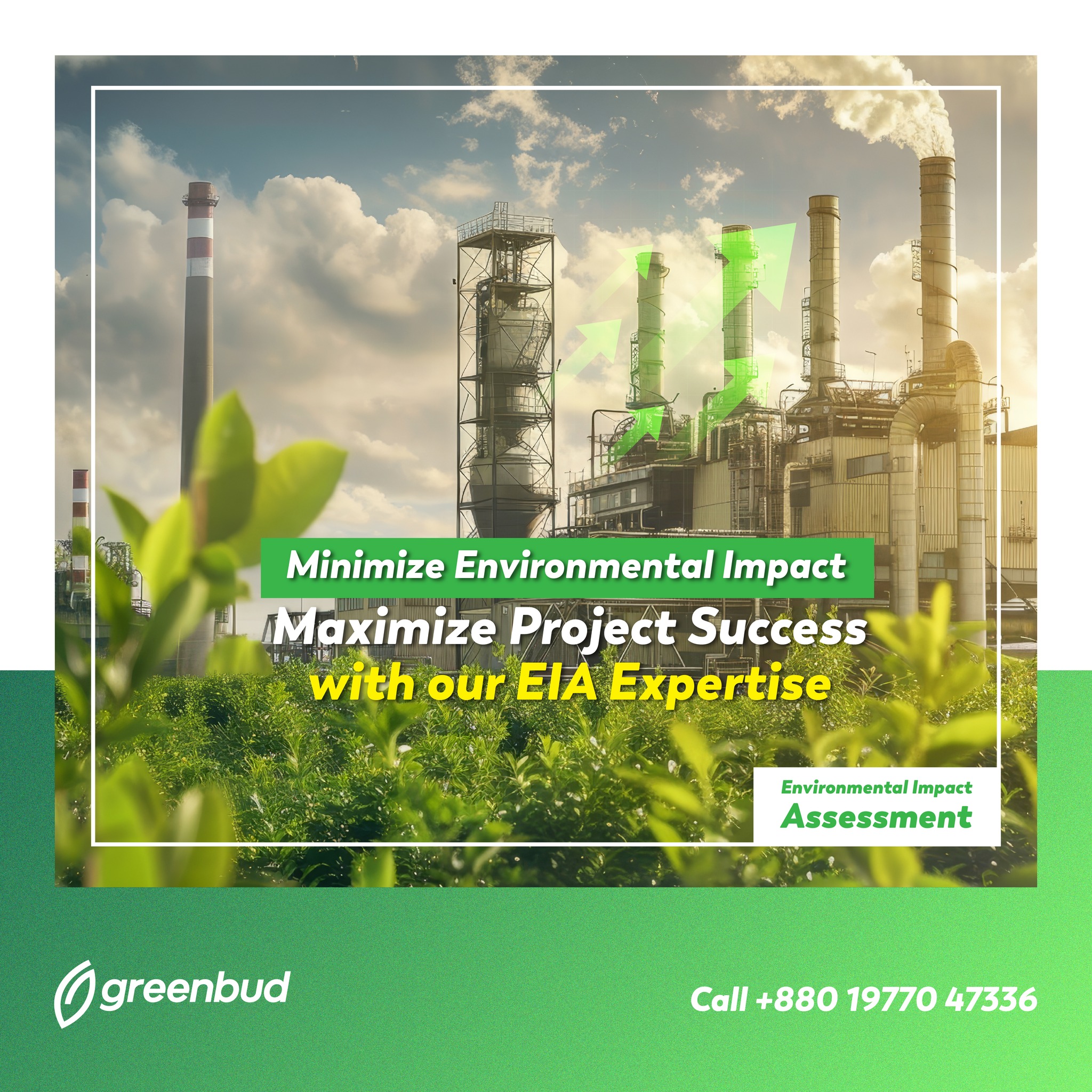 Minimize Environmental Impact
Maximize Project Success
with our EIA Expertise

Environmental Impact
Assessment

greenbud

Call +880 19770 47336